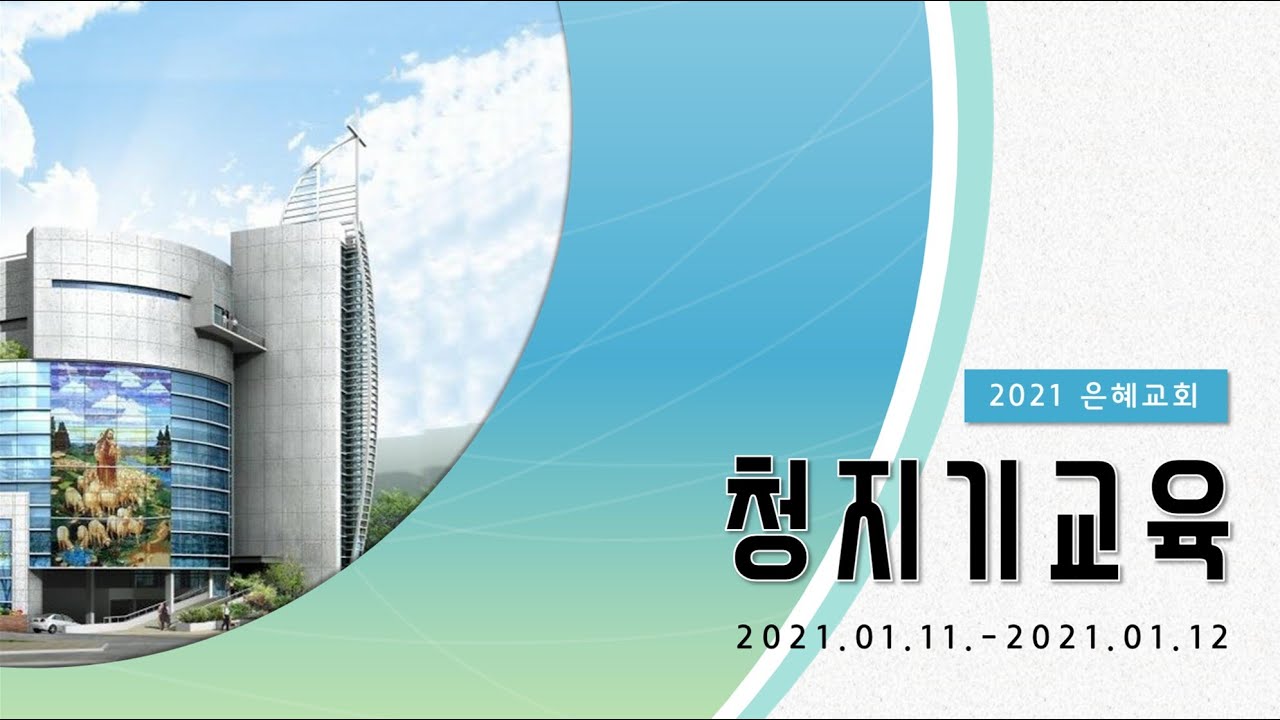 2021 은혜교회

청지기교육

2021.01.11.-2021.01.12